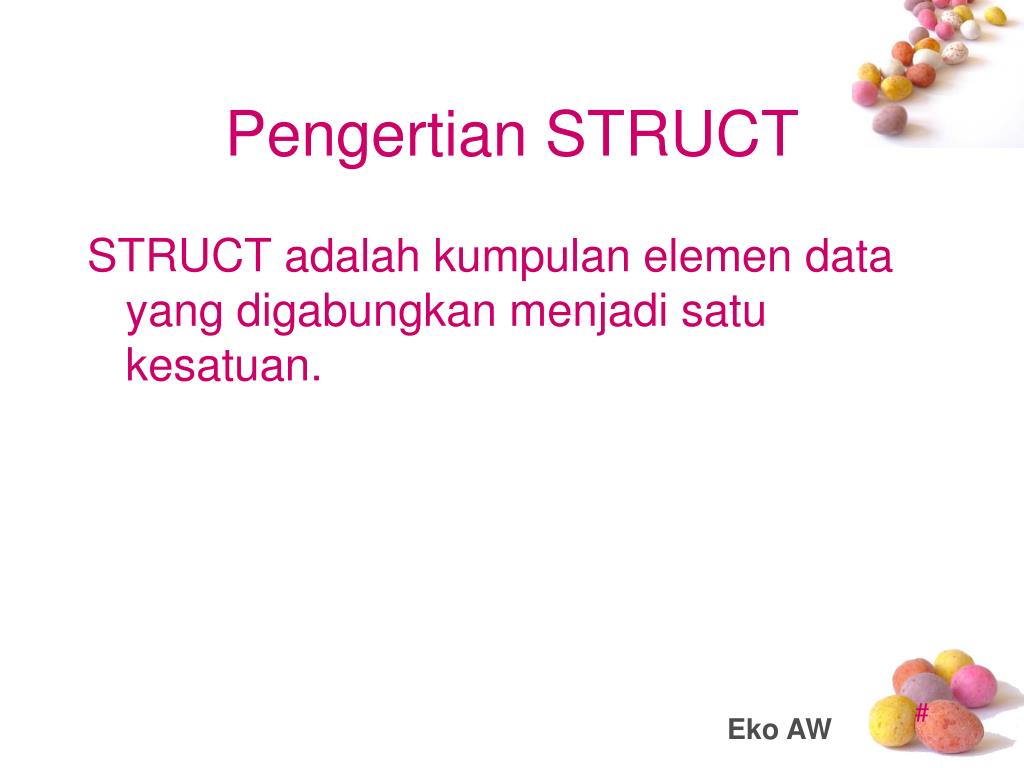 Pengertian STRUCT

STRUCT adalah kumpulan elemen data yang digabungkan menjadi satu kesatuan.

Eko AW

#